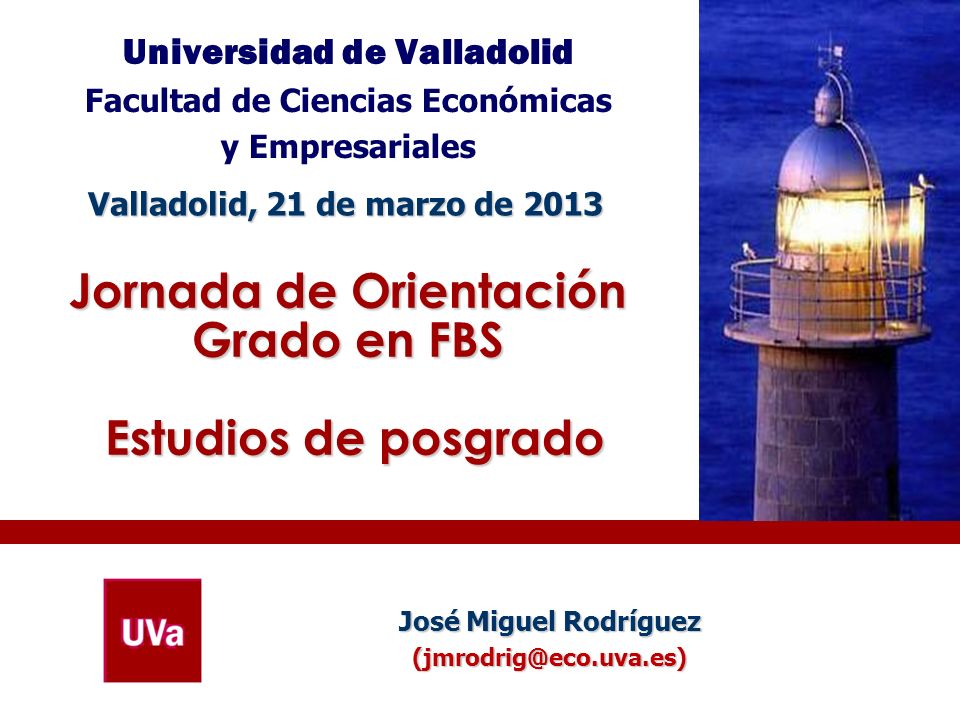 Universidad de Valladolid
Facultad de Ciencias Económicas y Empresariales

Valladolid, 21 de marzo de 2013

Jornada de Orientación
Grado en FBS

Estudios de posgrado

UVa

José Miguel Rodríguez
(jmrodrig@eco.uva.es)